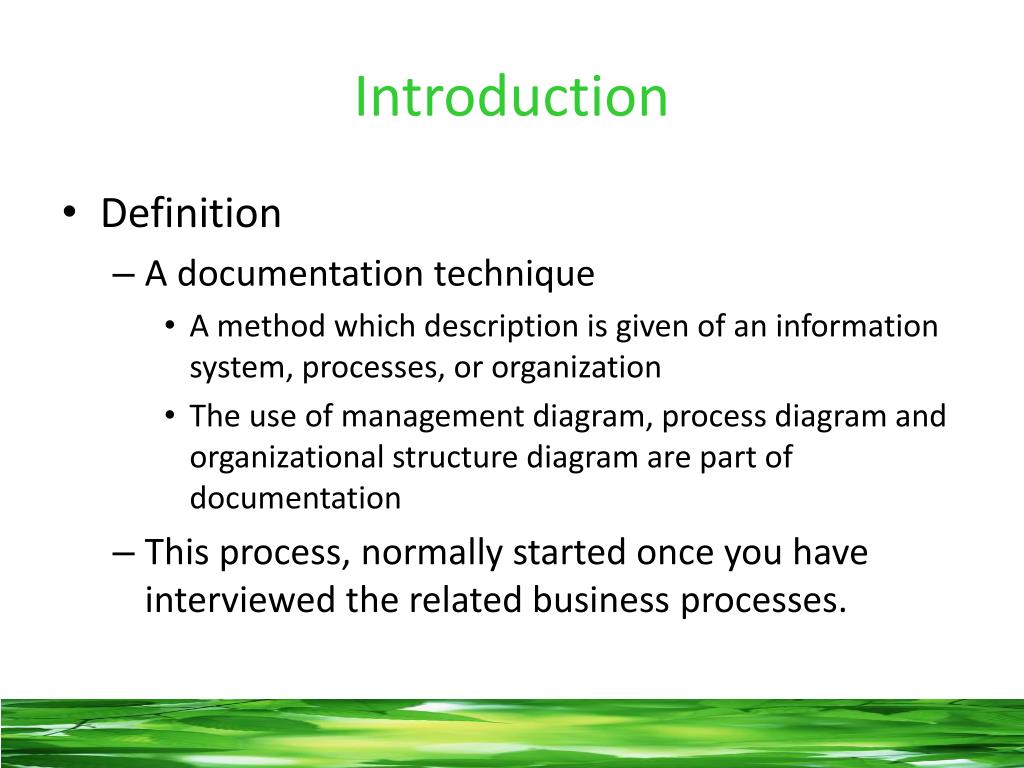 Introduction

• Definition
– A documentation technique
• A method which description is given of an information system, processes, or organization
• The use of management diagram, process diagram and organizational structure diagram are part of documentation
– This process, normally started once you have interviewed the related business processes.